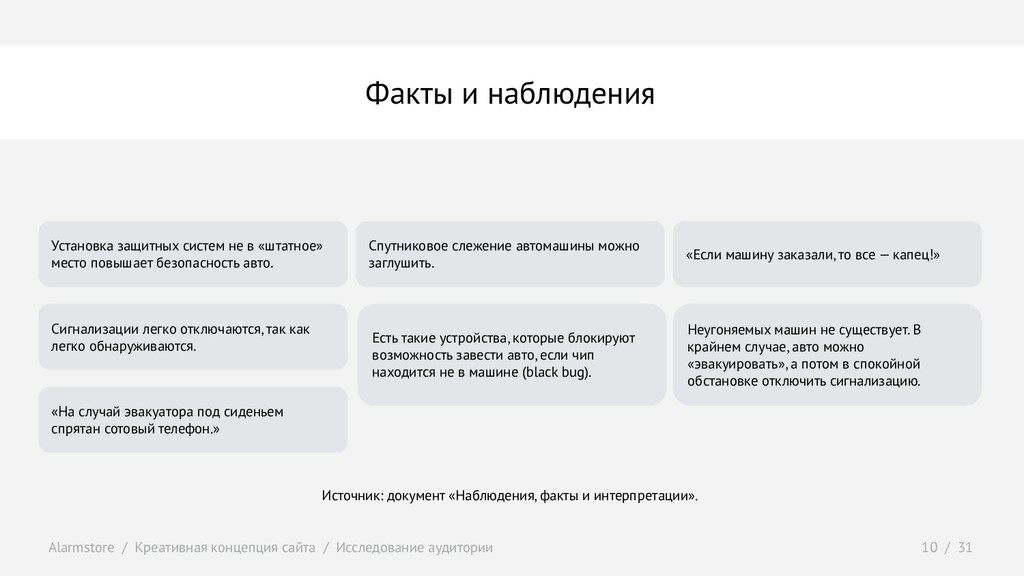 Факты и наблюдения

Установка защитных систем не в «штатное» место повышает безопасность авто.

Сигнализации легко отключаются, так как легко обнаруживаются.

«На случай эвакуатора под сиденьем спрятан сотовый телефон.»

Спутниковое слежение автомашины можно заглушить.

Есть такие устройства, которые блокируют возможность завести авто, если чип находится не в машине (black bug).

«Если машину заказали, то все — капец!»

Неугоняемых машин не существует. В крайнем случае, авто можно «эвакуировать», а потом в спокойной обстановке отключить сигнализацию.

Источник: документ «Наблюдения, факты и интерпретации».

Alarmstore / Креативная концепция сайта / Исследование аудитории

10 / 31